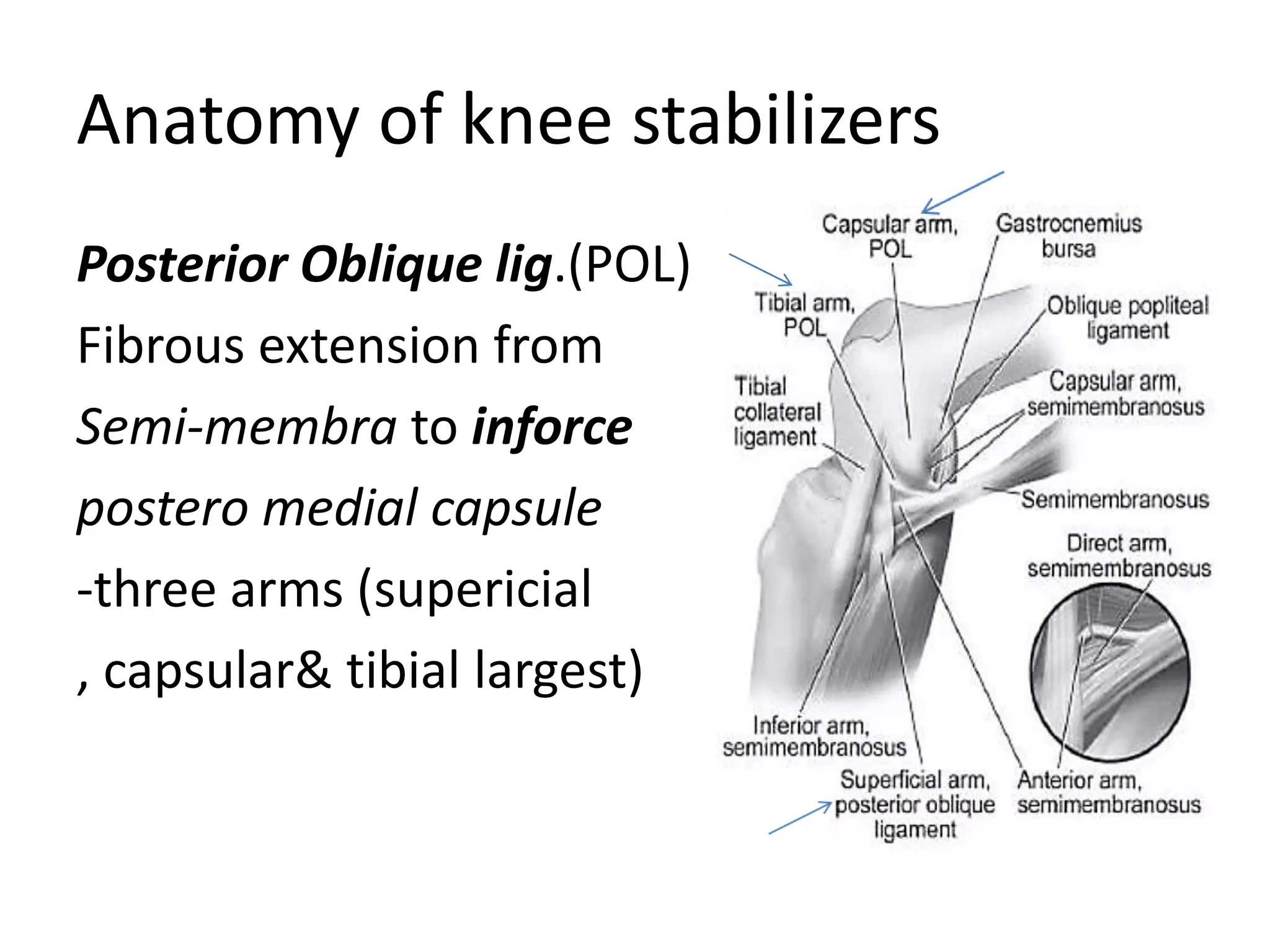 Anatomy of knee stabilizers

Posterior Oblique lig.(POL)
Fibrous extension from
Semi-membra to inforce
postero medial capsule
-three arms (supericial
, capsular& tibial largest)

Capsular arm, POL

Gastrocnemius bursa

Tibial arm, POL

Oblique popliteal ligament

Tibial collateral ligament

Capsular arm, semimembranosus

Semimembranosus

Direct arm, semimembranosus

Inferior arm, semimembranosus

Superficial arm, posterior oblique ligament

Anterior arm, semimembranosus